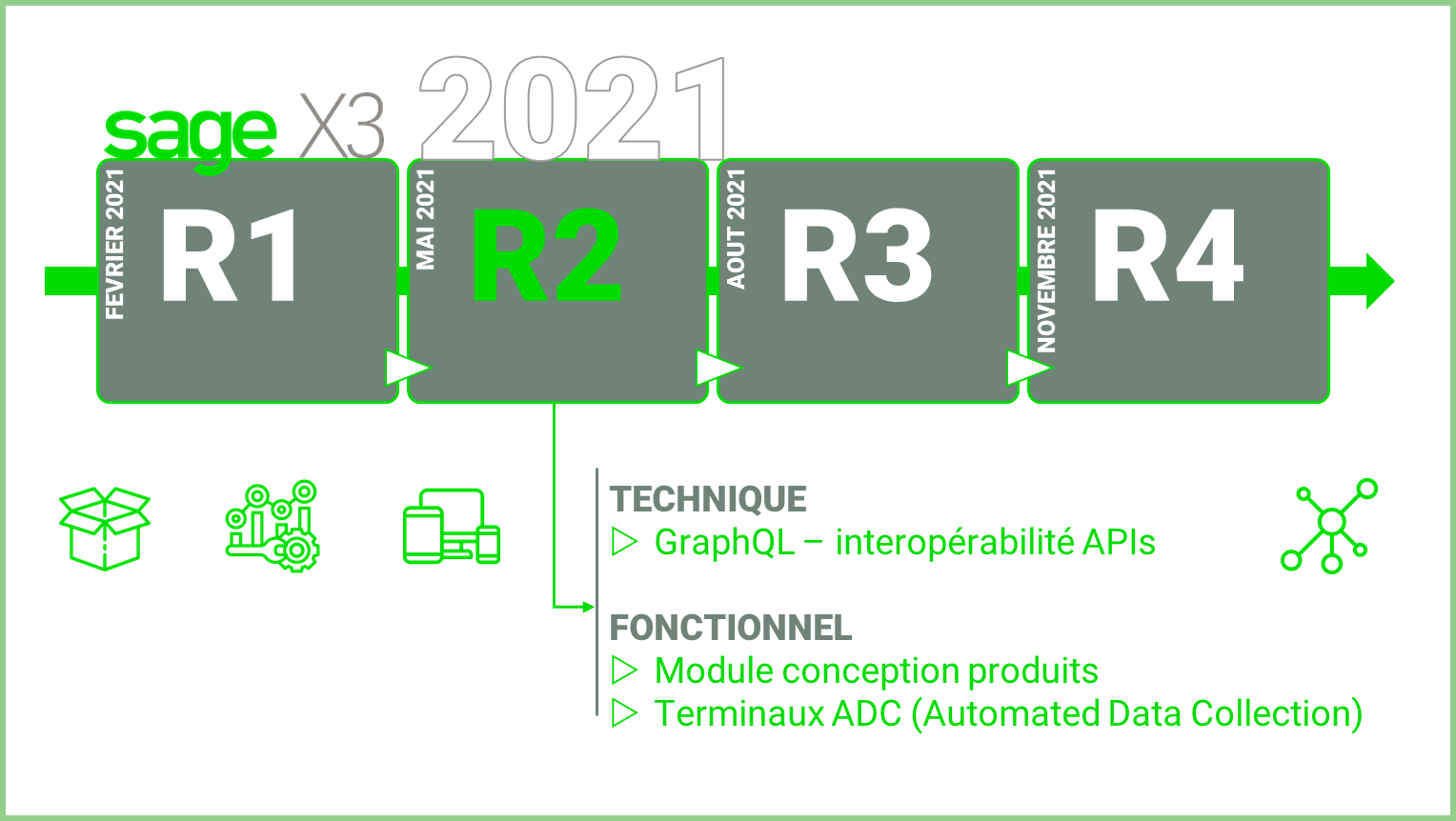 sage X3 2021

FEVRIER 2021
R1

MAI 2021
R2

AOUT 2021
R3

NOVEMBRE 2021
R4

TECHNIQUE
▷ GraphQL – interopérabilité APIs

FONCTIONNEL
▷ Module conception produits
▷ Terminaux ADC (Automated Data Collection)